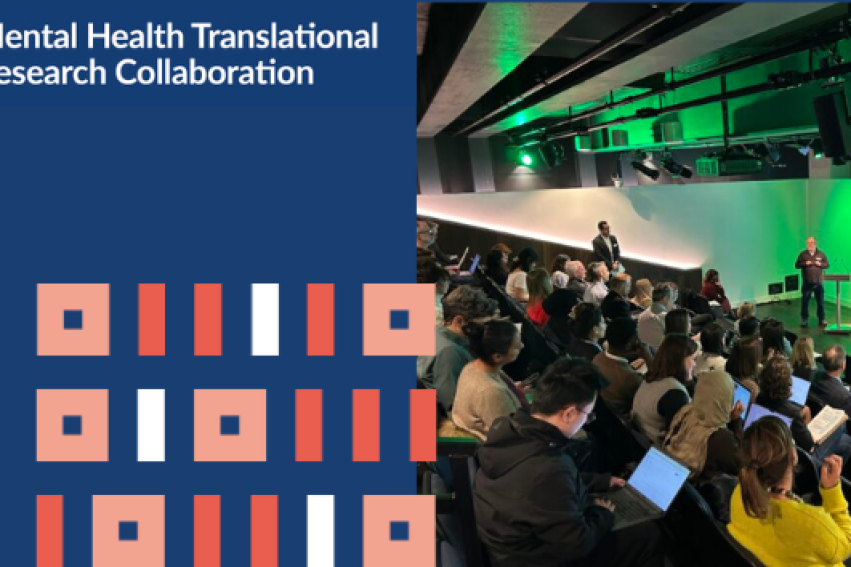 lental Health Translational esearch Collaboration